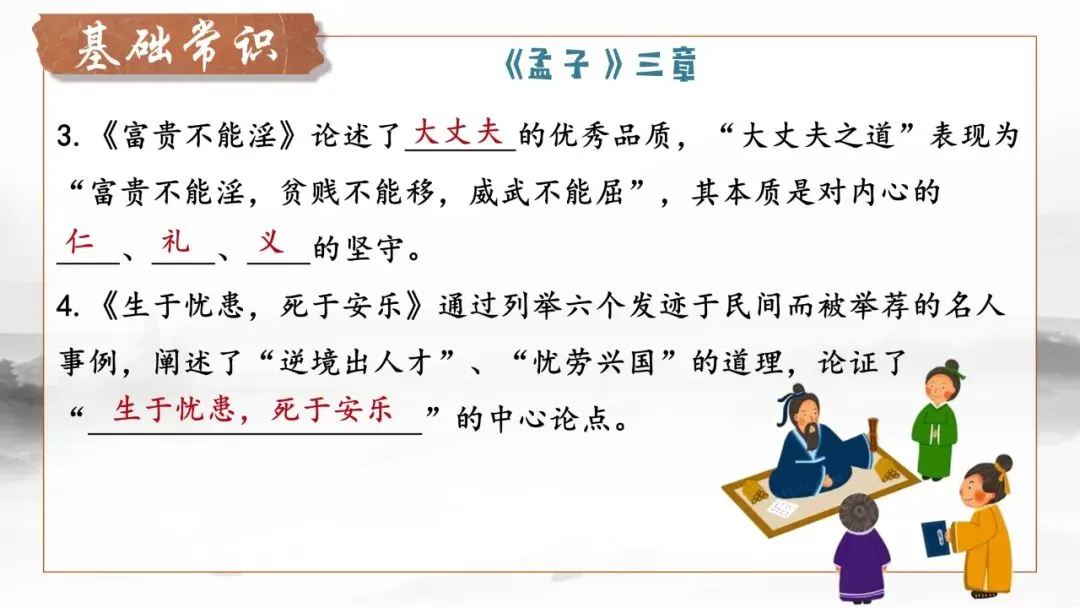 基础常识

《孟子》三章

3.《富贵不能淫》论述了大丈夫的优秀品质，“大丈夫之道”表现为“富贵不能淫，贫贱不能移，威武不能屈”，其本质是对内心的仁、礼、义的坚守。

4.《生于忧患，死于安乐》通过列举六个发迹于民间而被举荐的名人事例，阐述了“逆境出人才”、“忧劳兴国”的道理，论证了“生于忧患，死于安乐”的中心论点。